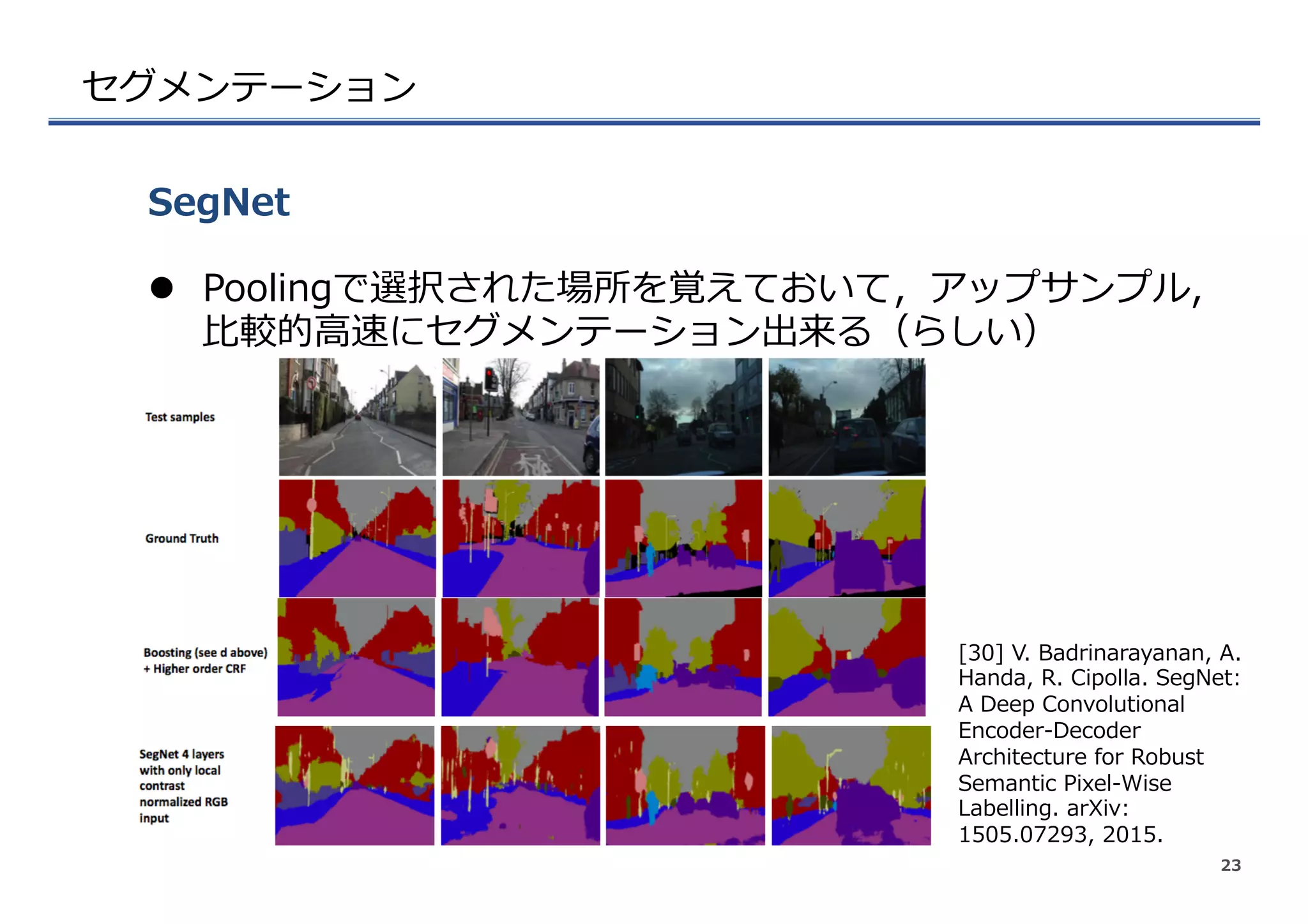 セグメンテーション

SegNet

● Poolingで選択された場所を覚えておいて，アップサンプル，比較的高速にセグメンテーション出来る（らしい）

Test samples

Ground Truth

Boosting (see d above) + Higher order CRF

SegNet 4 layers with only local contrast normalized RGB input

[30] V. Badrinarayanan, A. Handa, R. Cipolla. SegNet: A Deep Convolutional Encoder-Decoder Architecture for Robust Semantic Pixel-Wise Labelling. arXiv: 1505.07293, 2015.

23